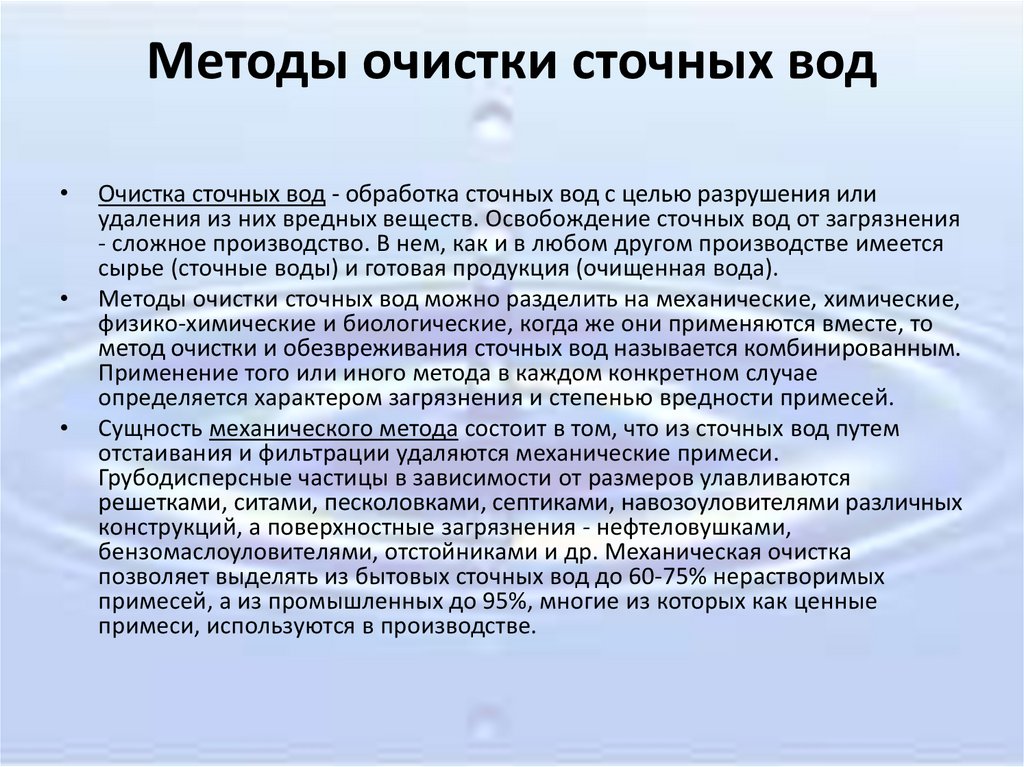 Методы очистки сточных вод

• Очистка сточных вод - обработка сточных вод с целью разрушения или удаления из них вредных веществ. Освобождение сточных вод от загрязнения - сложное производство. В нем, как и в любом другом производстве имеется сырье (сточные воды) и готовая продукция (очищенная вода).

• Методы очистки сточных вод можно разделить на механические, химические, физико-химические и биологические, когда же они применяются вместе, то метод очистки и обезвреживания сточных вод называется комбинированным. Применение того или иного метода в каждом конкретном случае определяется характером загрязнения и степенью вредности примесей.

• Сущность механического метода состоит в том, что из сточных вод путем отстаивания и фильтрации удаляются механические примеси. Грубодисперсные частицы в зависимости от размеров улавливаются решетками, ситами, песколовками, септиками, навозоуловителями различных конструкций, а поверхностные загрязнения - нефтеловушками, бензомаслоуловителями, отстойниками и др. Механическая очистка позволяет выделять из бытовых сточных вод до 60-75% нерастворимых примесей, а из промышленных до 95%, многие из которых как ценные примеси, используются в производстве.